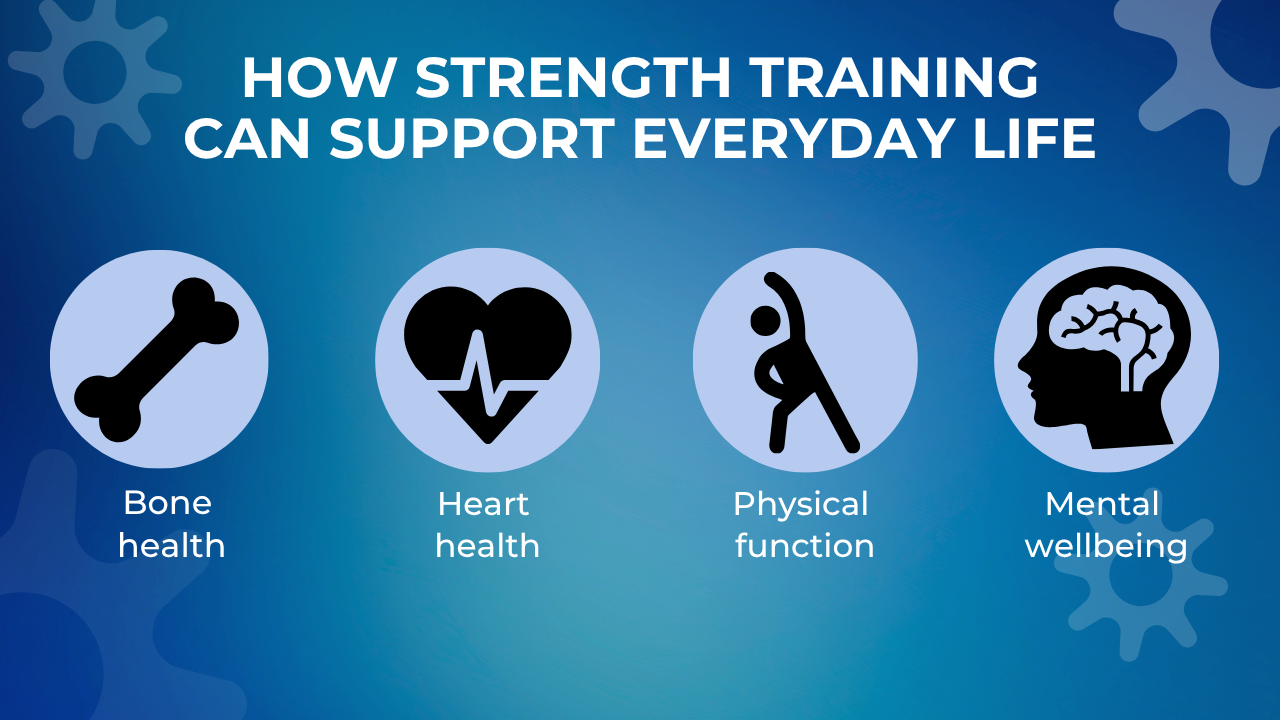 HOW STRENGTH TRAINING CAN SUPPORT EVERYDAY LIFE

Bone health

Heart health

Physical function

Mental wellbeing